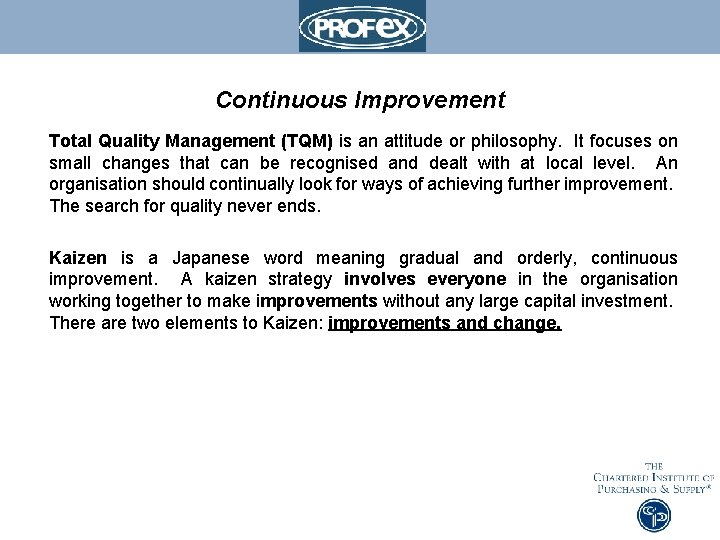 PROFEX

Continuous Improvement

Total Quality Management (TQM) is an attitude or philosophy. It focuses on small changes that can be recognised and dealt with at local level. An organisation should continually look for ways of achieving further improvement. The search for quality never ends.

Kaizen is a Japanese word meaning gradual and orderly, continuous improvement. A kaizen strategy involves everyone in the organisation working together to make improvements without any large capital investment. There are two elements to Kaizen: improvements and change.

THE
CHARTERED INSTITUTE OF
PURCHASING & SUPPLY®

CIPS